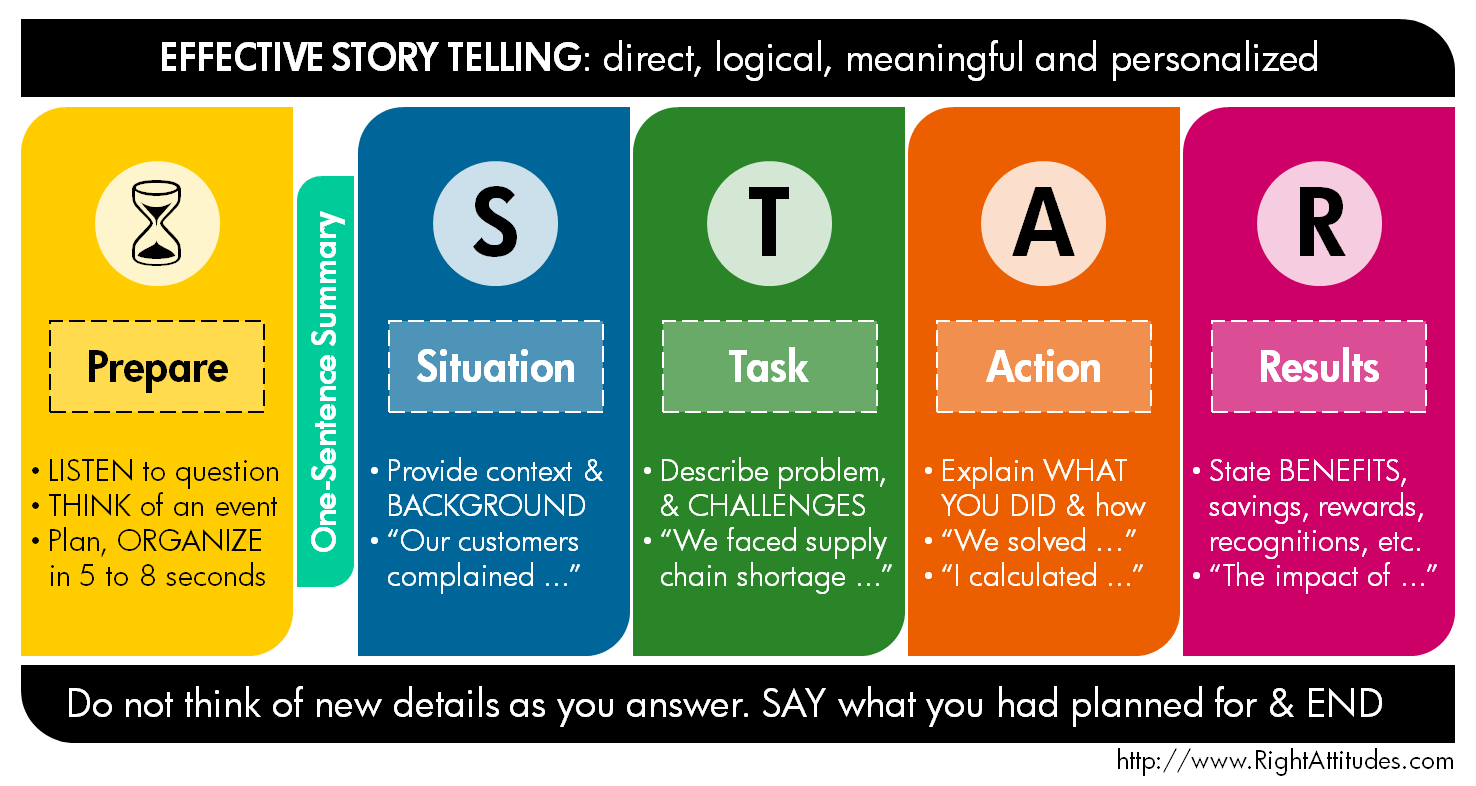 EFFECTIVE STORY TELLING: direct, logical, meaningful and personalized

Prepare

• LISTEN to question
• THINK of an event
• Plan, ORGANIZE in 5 to 8 seconds

One-Sentence Summary

S

Situation

• Provide context & BACKGROUND
• "Our customers complained ..."

T

Task

• Describe problem, & CHALLENGES
• "We faced supply chain shortage ..."

A

Action

• Explain WHAT YOU DID & how
• "We solved ..."
• "I calculated ..."

R

Results

• State BENEFITS, savings, rewards, recognitions, etc.
• "The impact of ..."

Do not think of new details as you answer. SAY what you had planned for & END

http://www.RightAttitudes.com